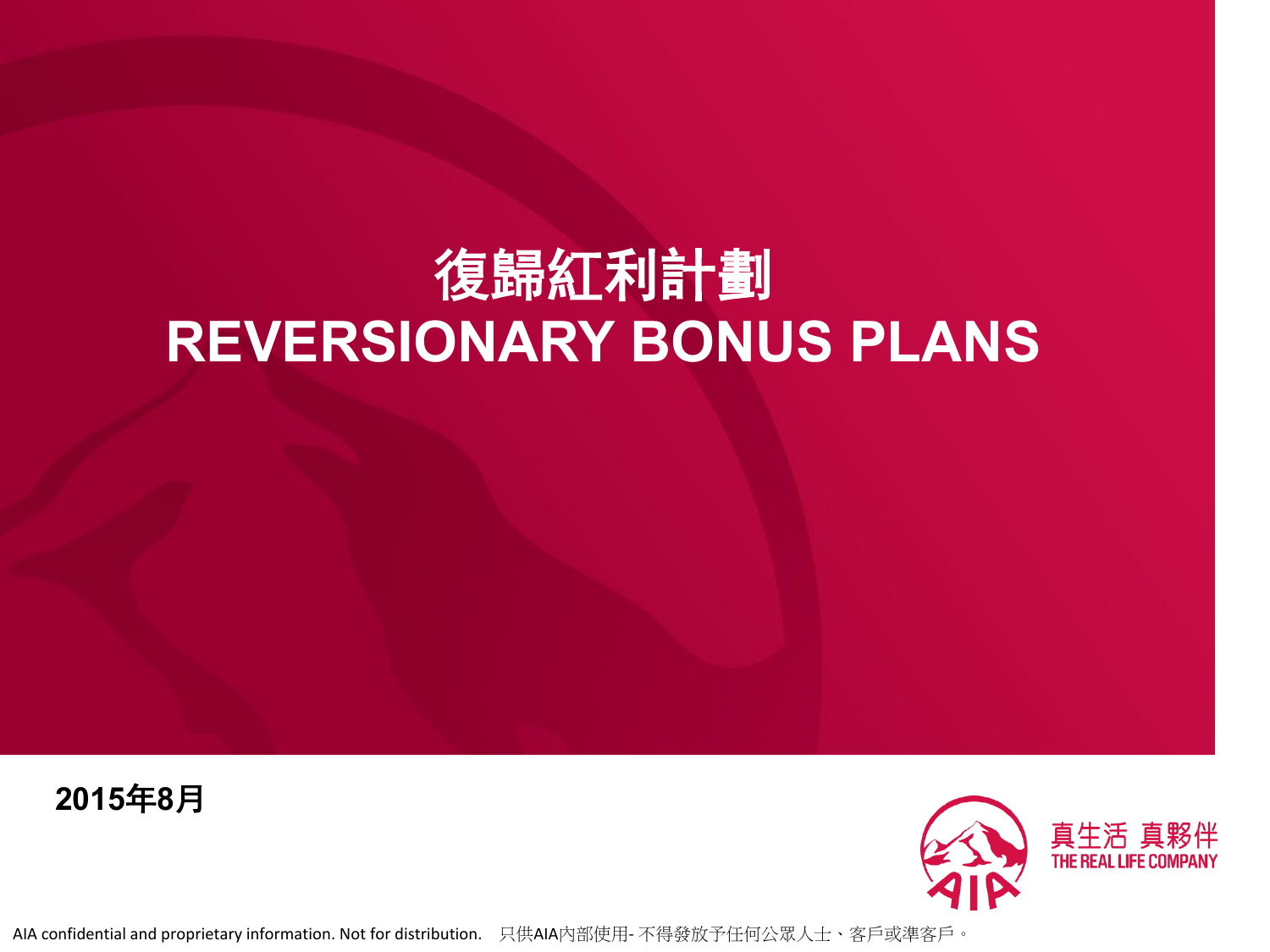 復歸紅利計劃
REVERSIONARY BONUS PLANS

2015年8月

AIA

真生活 真夥伴
THE REAL LIFE COMPANY

AIA confidential and proprietary information. Not for distribution. 只供AIA內部使用- 不得發放予任何公眾人士、客戶或準客戶。